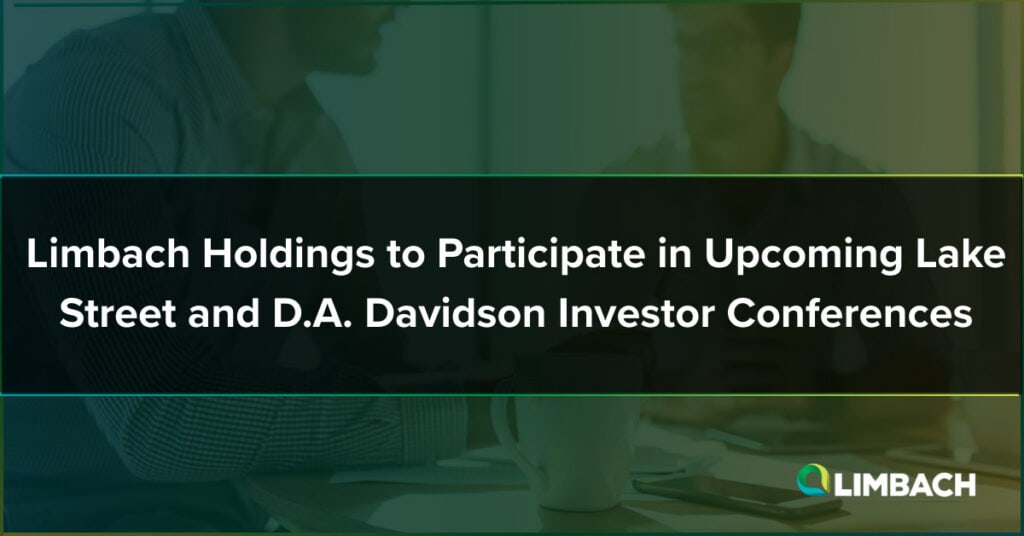 Limbach Holdings to Participate in Upcoming Lake Street and D.A. Davidson Investor Conferences

LIMBACH